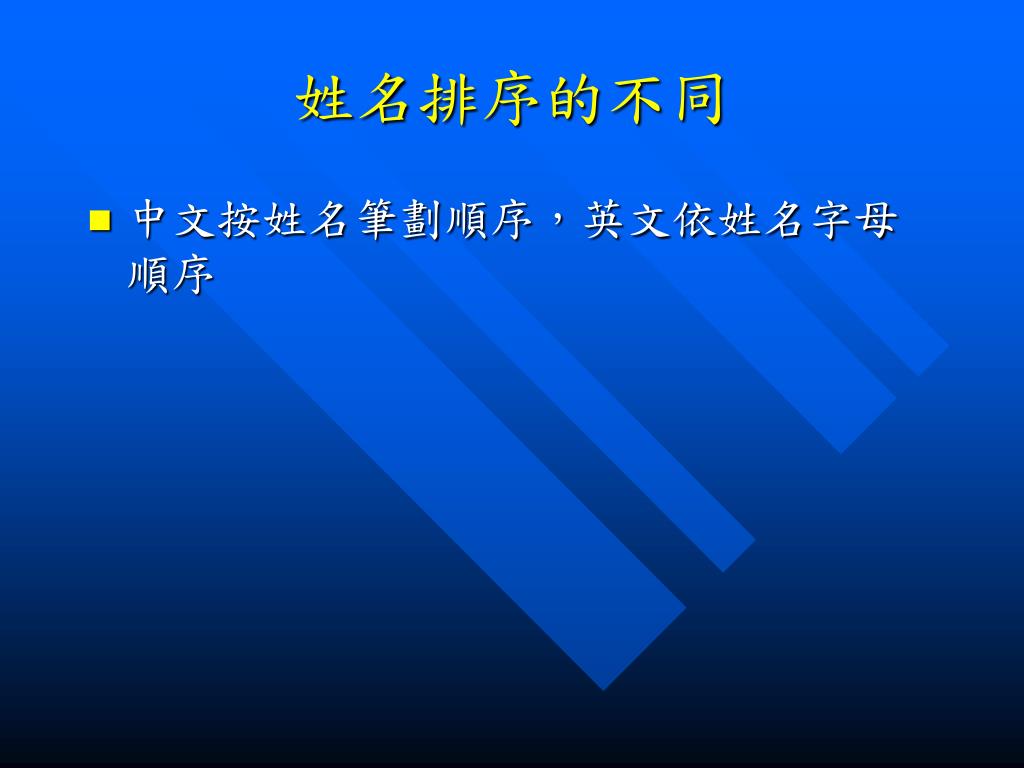 姓名排序的不同

■ 中文按姓名筆劃順序，英文依姓名字母順序